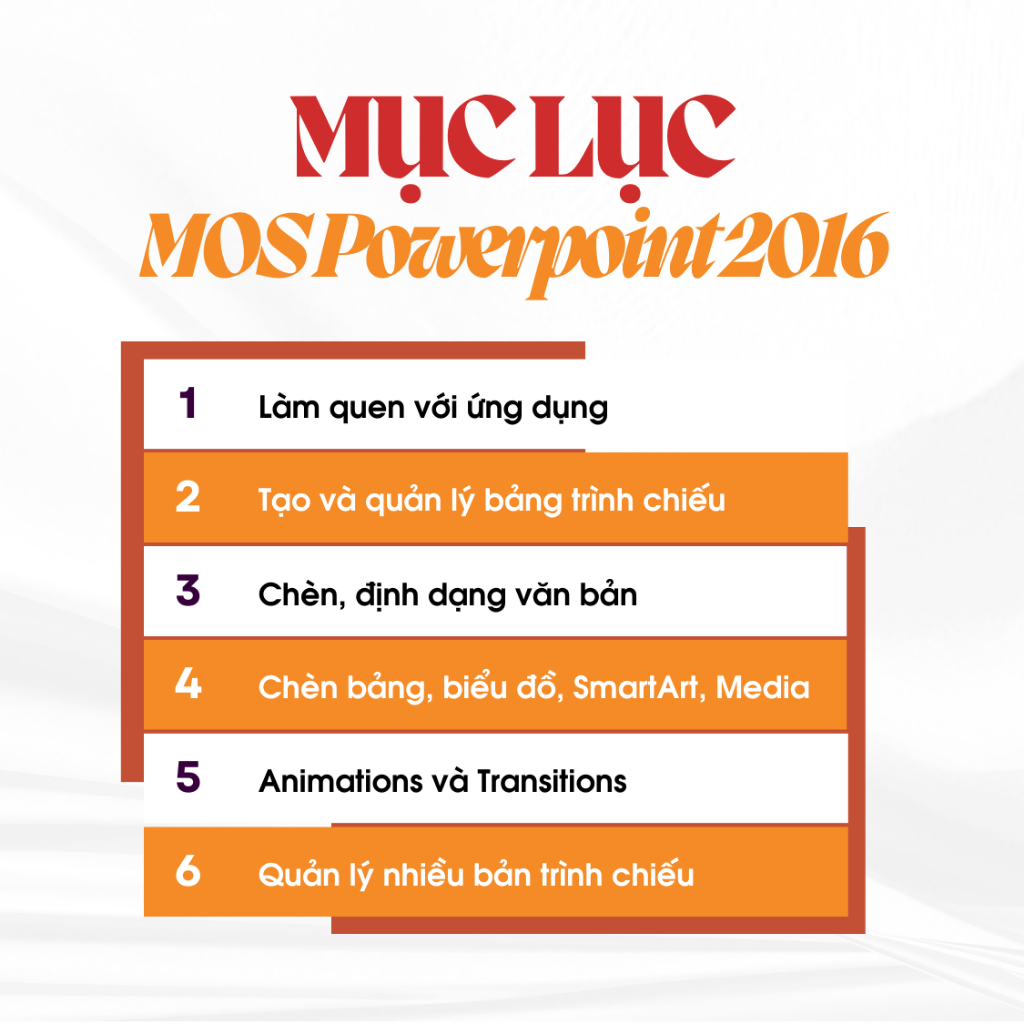 MỤC LỤC
MOS Powerpoint 2016

1 Làm quen với ứng dụng
2 Tạo và quản lý bảng trình chiếu
3 Chèn, định dạng văn bản
4 Chèn bảng, biểu đồ, SmartArt, Media
5 Animations và Transitions
6 Quản lý nhiều bản trình chiếu